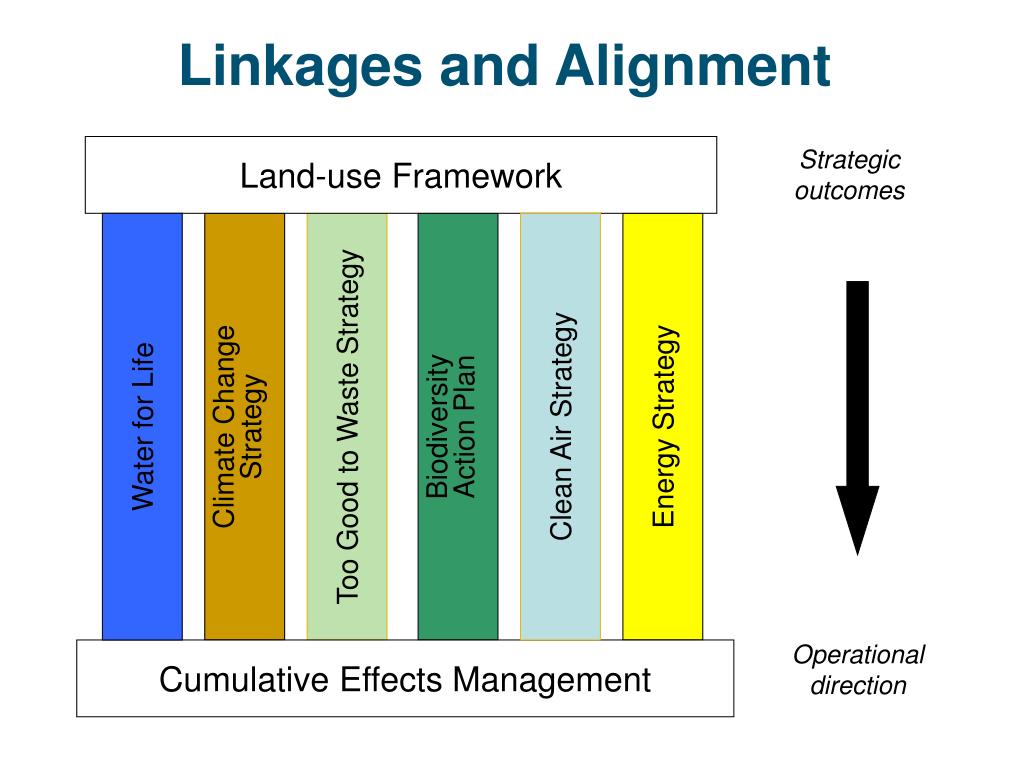 Linkages and Alignment

Land-use Framework

Strategic outcomes

Water for Life

Climate Change Strategy

Too Good to Waste Strategy

Biodiversity Action Plan

Clean Air Strategy

Energy Strategy

Cumulative Effects Management

Operational direction